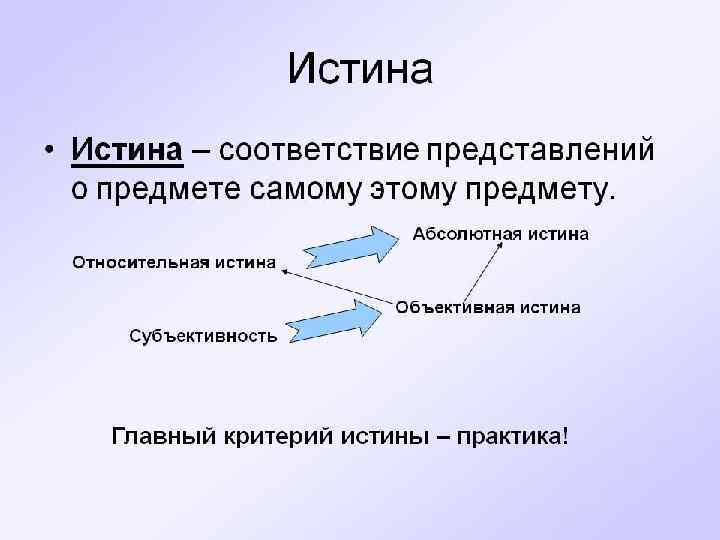 Истина

• Истина – соответствие представлений о предмете самому этому предмету.

Абсолютная истина

Относительная истина

Объективная истина

Субъективность

Главный критерий истины – практика!